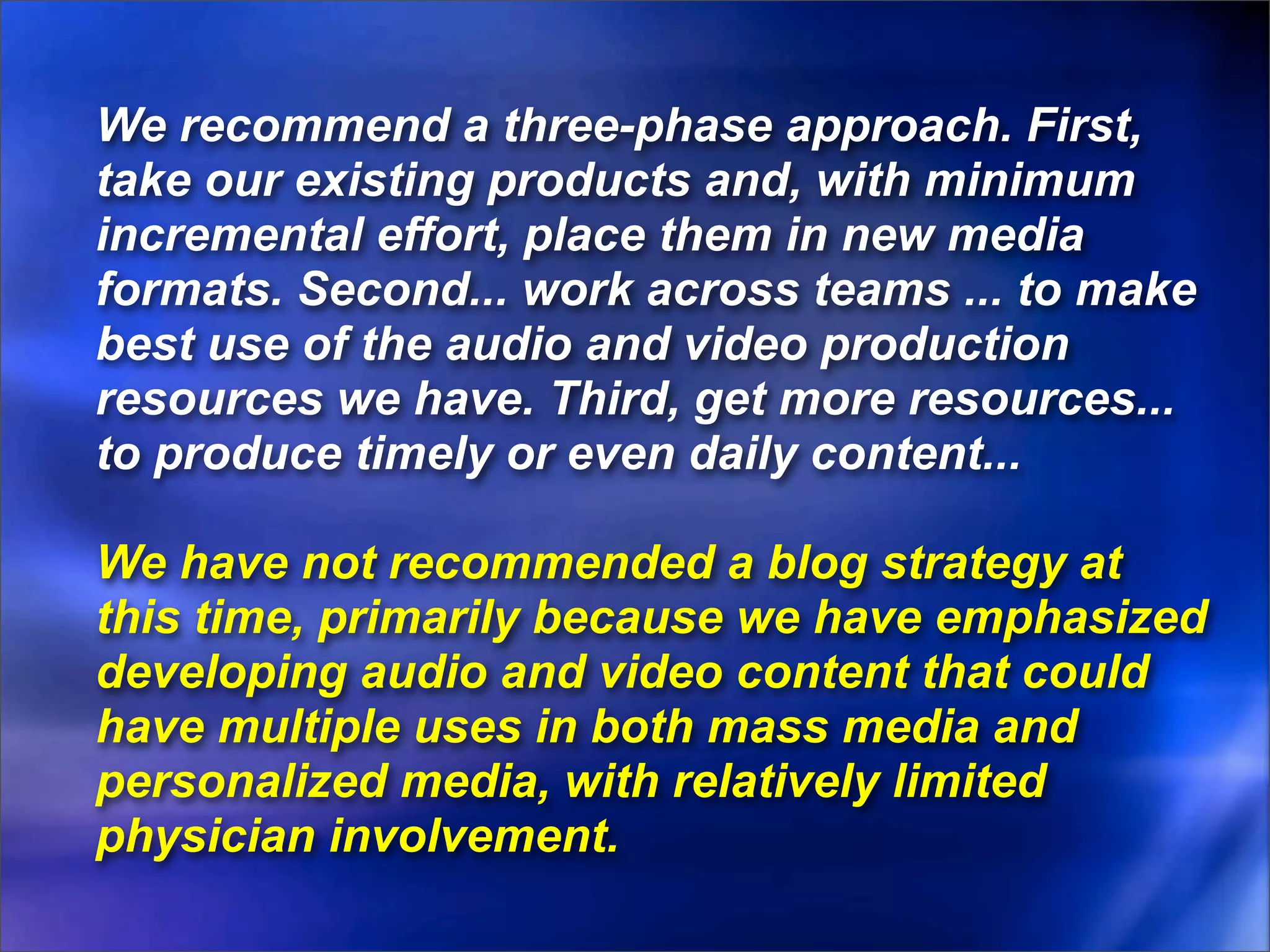 We recommend a three-phase approach. First, take our existing products and, with minimum incremental effort, place them in new media formats. Second... work across teams ... to make best use of the audio and video production resources we have. Third, get more resources... to produce timely or even daily content...

We have not recommended a blog strategy at this time, primarily because we have emphasized developing audio and video content that could have multiple uses in both mass media and personalized media, with relatively limited physician involvement.